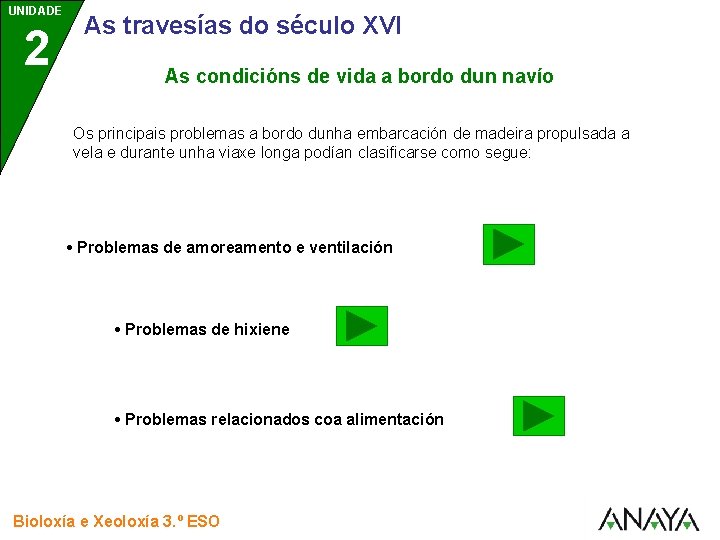 UNIDADE
2
As travesías do século XVI

As condicións de vida a bordo dun navío

Os principais problemas a bordo dunha embarcación de madeira propulsada a vela e durante unha viaxe longa podían clasificarse como segue:

• Problemas de amoreamento e ventilación

• Problemas de hixiene

• Problemas relacionados coa alimentación

Bioloxía e Xeoloxía 3.º ESO

ANAYA